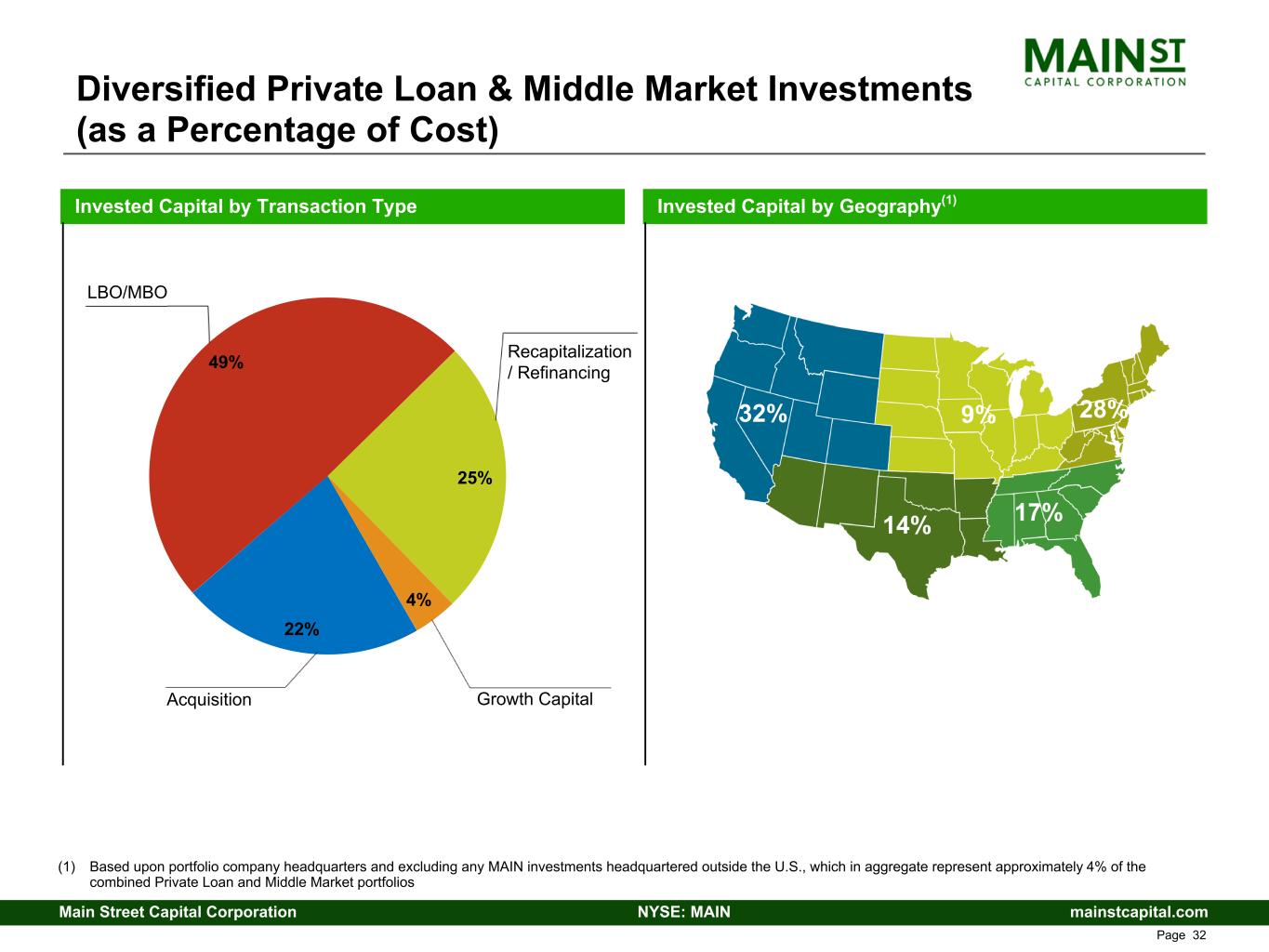 MAIN ST
CAPITAL CORPORATION

Diversified Private Loan & Middle Market Investments (as a Percentage of Cost)

Invested Capital by Transaction Type

LBO/MBO
49%
Recapitalization / Refinancing
25%
4%
22%
Acquisition
Growth Capital

Invested Capital by Geography$^{(1)}$

32%
9%
28%
14%
17%

(1) Based upon portfolio company headquarters and excluding any MAIN investments headquartered outside the U.S., which in aggregate represent approximately 4% of the combined Private Loan and Middle Market portfolios

Main Street Capital Corporation
NYSE: MAIN
mainstcapital.com
Page 32